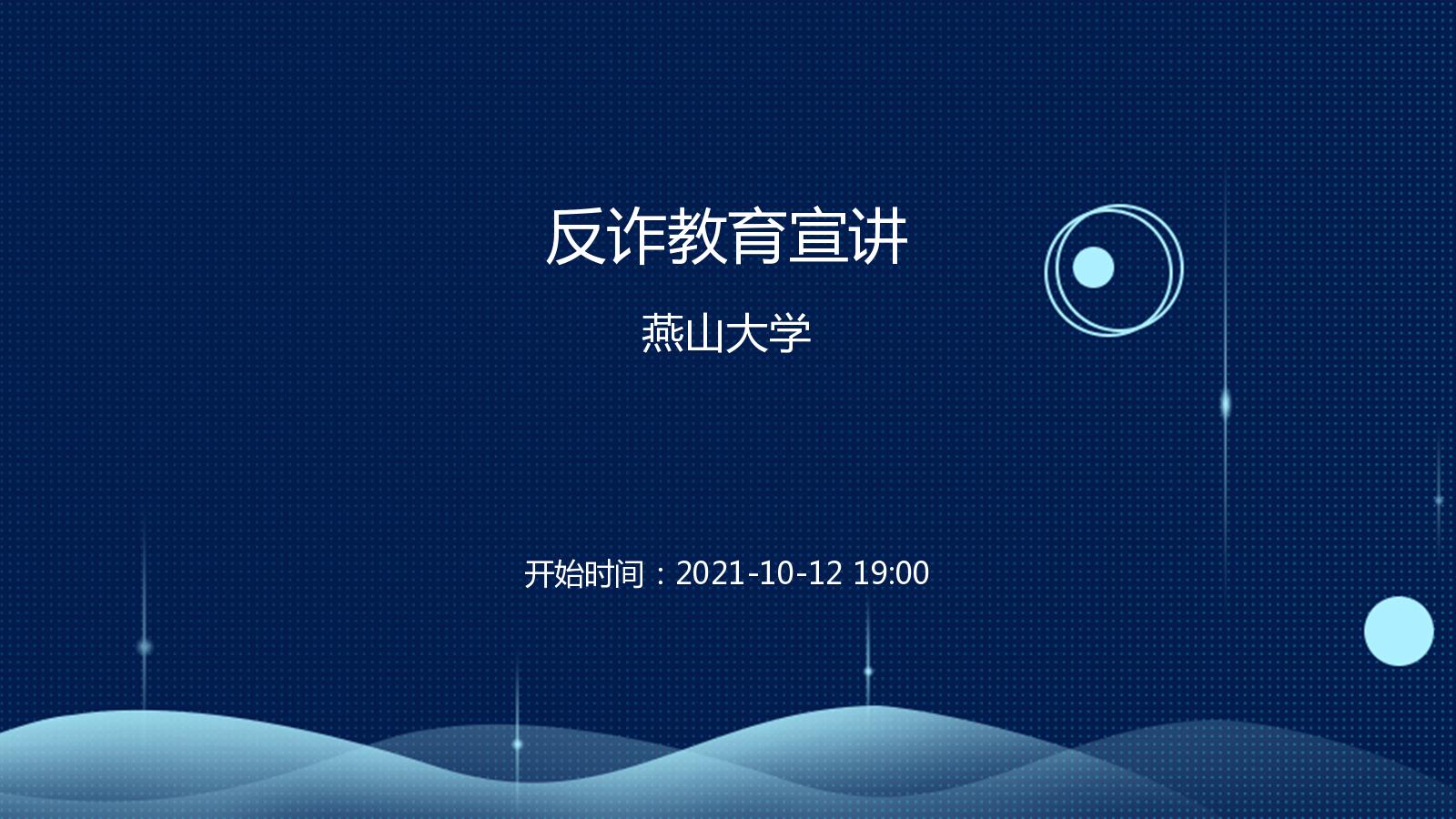 反诈教育宣讲

燕山大学

开始时间：2021-10-12 19:00